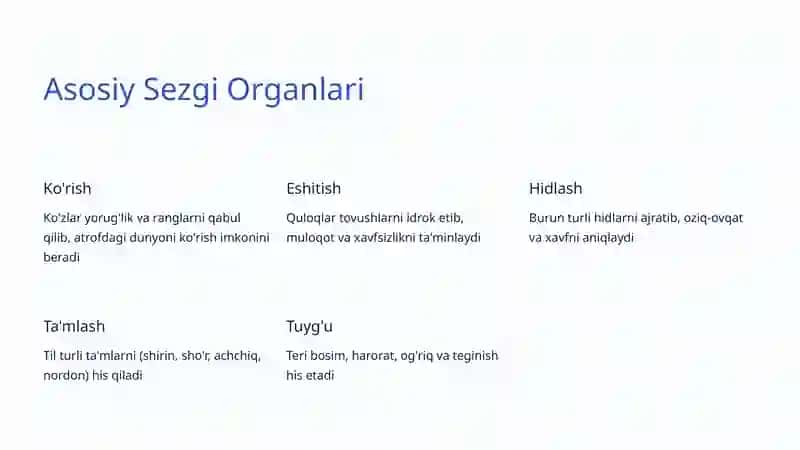 Asosiy Sezgi Organlari

Ko'rish

Ko'zlar yorug'lik va ranglarni qabul qilib, atrofdagi dunyoni ko'rish imkonini beradi

Eshitish

Quloqlar tovushlarni idrok etib, muloqot va xavfsizlikni ta'minlaydi

Hidlash

Burun turli hidlarni ajratib, oziq-ovqat va xavfni aniqlaydi

Ta'mlash

Til turli ta'mlarni (shirin, sho'r, achchiq, nordon) his qiladi

Tuyg'u

Teri bosim, harorat, og'riq va teginish his etadi